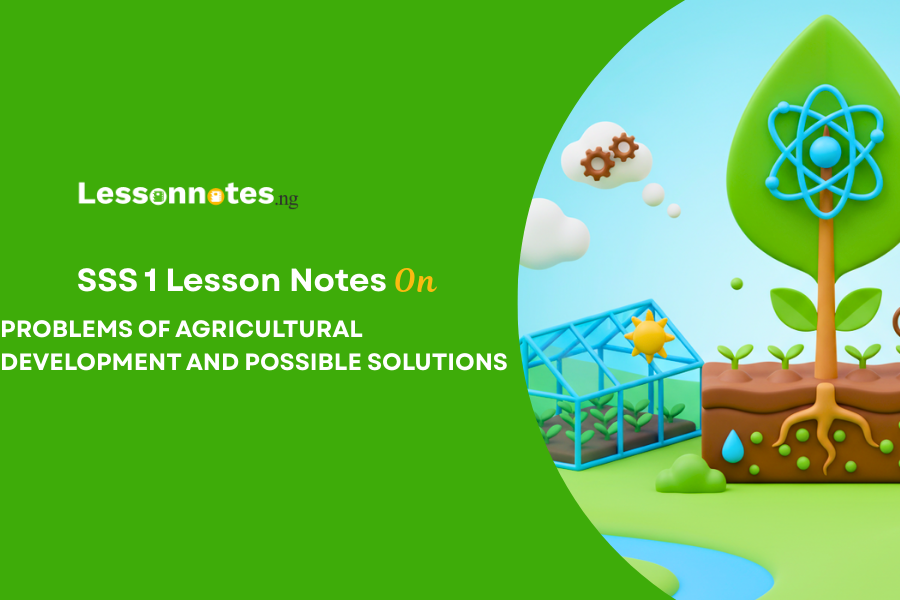 Lessonnotes.ng

SSS 1 Lesson Notes On

PROBLEMS OF AGRICULTURAL DEVELOPMENT AND POSSIBLE SOLUTIONS